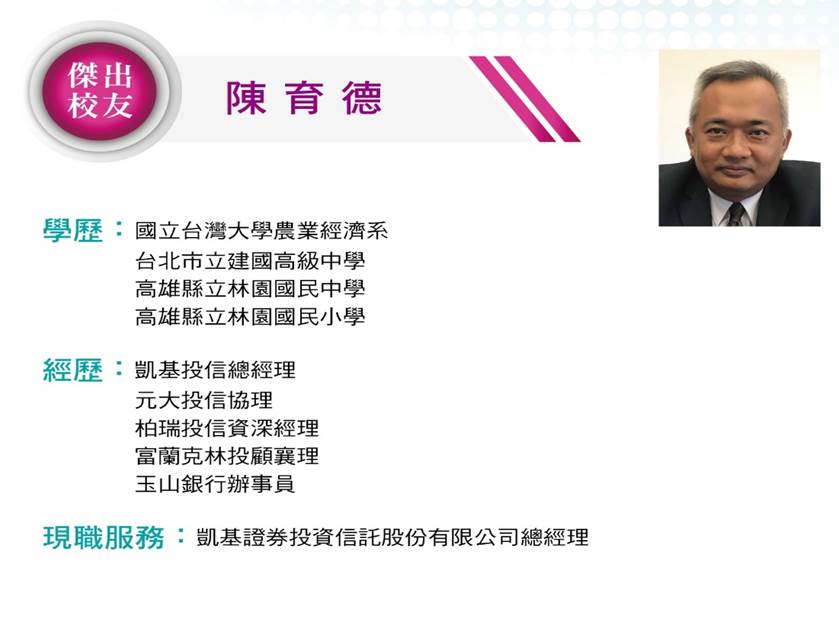 傑出校友

陳育德

學歷：國立台灣大學農業經濟系
台北市立建國高級中學
高雄縣立林園國民中學
高雄縣立林園國民小學

經歷：凱基投信總經理
元大投信協理
柏瑞投信資深經理
富蘭克林投顧襄理
玉山銀行辦事員

現職服務：凱基證券投資信託股份有限公司總經理